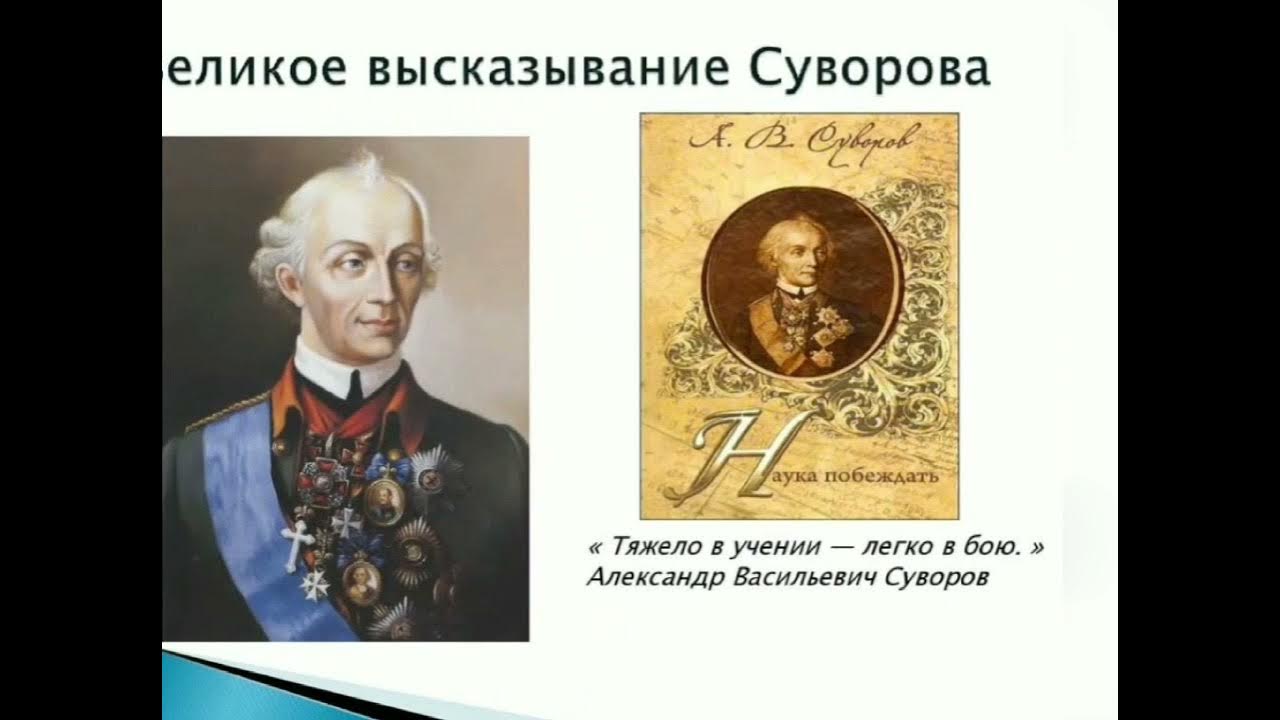 еликое высказывание Суворова

А. В. Суворов

Наука побеждать

« Тяжело в учении — легко в бою. »
Александр Васильевич Суворов